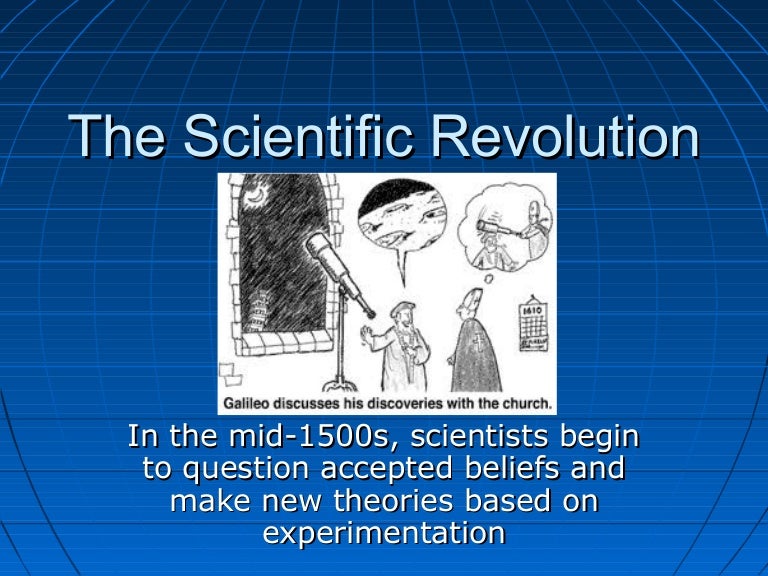 The Scientific Revolution

1610

Galileo discusses his discoveries with the church.

In the mid-1500s, scientists begin to question accepted beliefs and make new theories based on experimentation